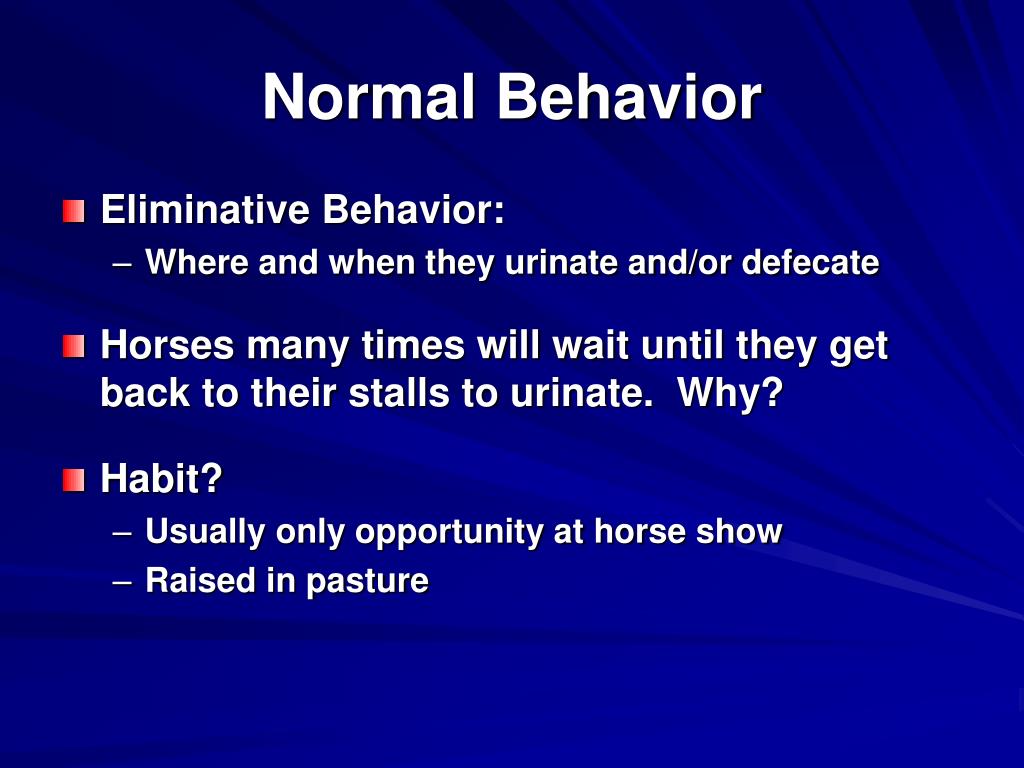 Normal Behavior

Eliminative Behavior:
– Where and when they urinate and/or defecate

Horses many times will wait until they get back to their stalls to urinate. Why?

Habit?
– Usually only opportunity at horse show
– Raised in pasture